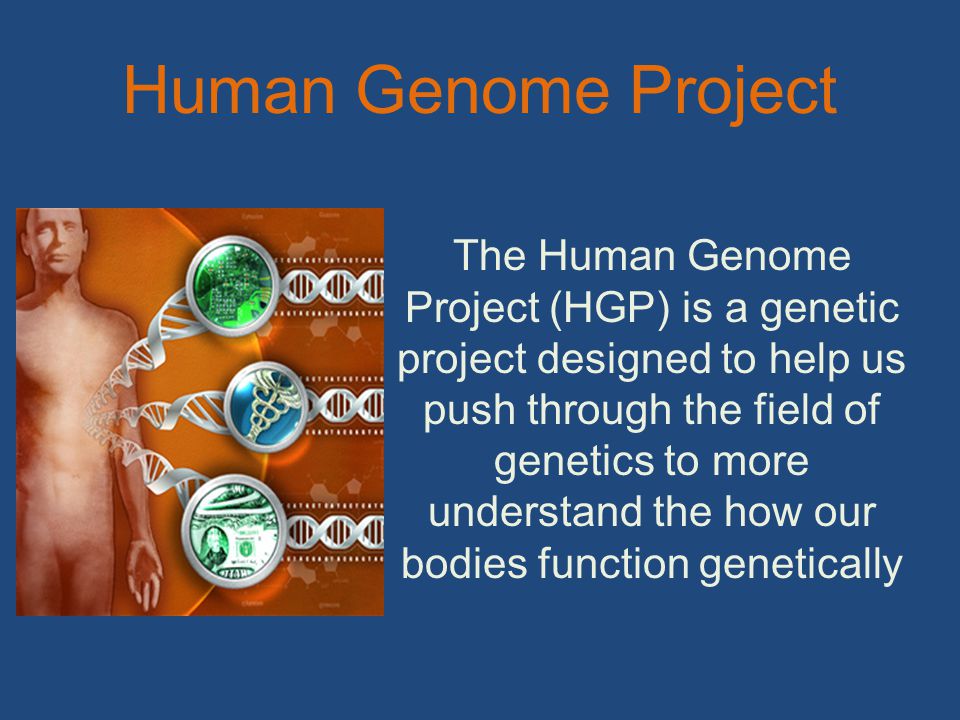 Human Genome Project

The Human Genome Project (HGP) is a genetic project designed to help us push through the field of genetics to more understand the how our bodies function genetically